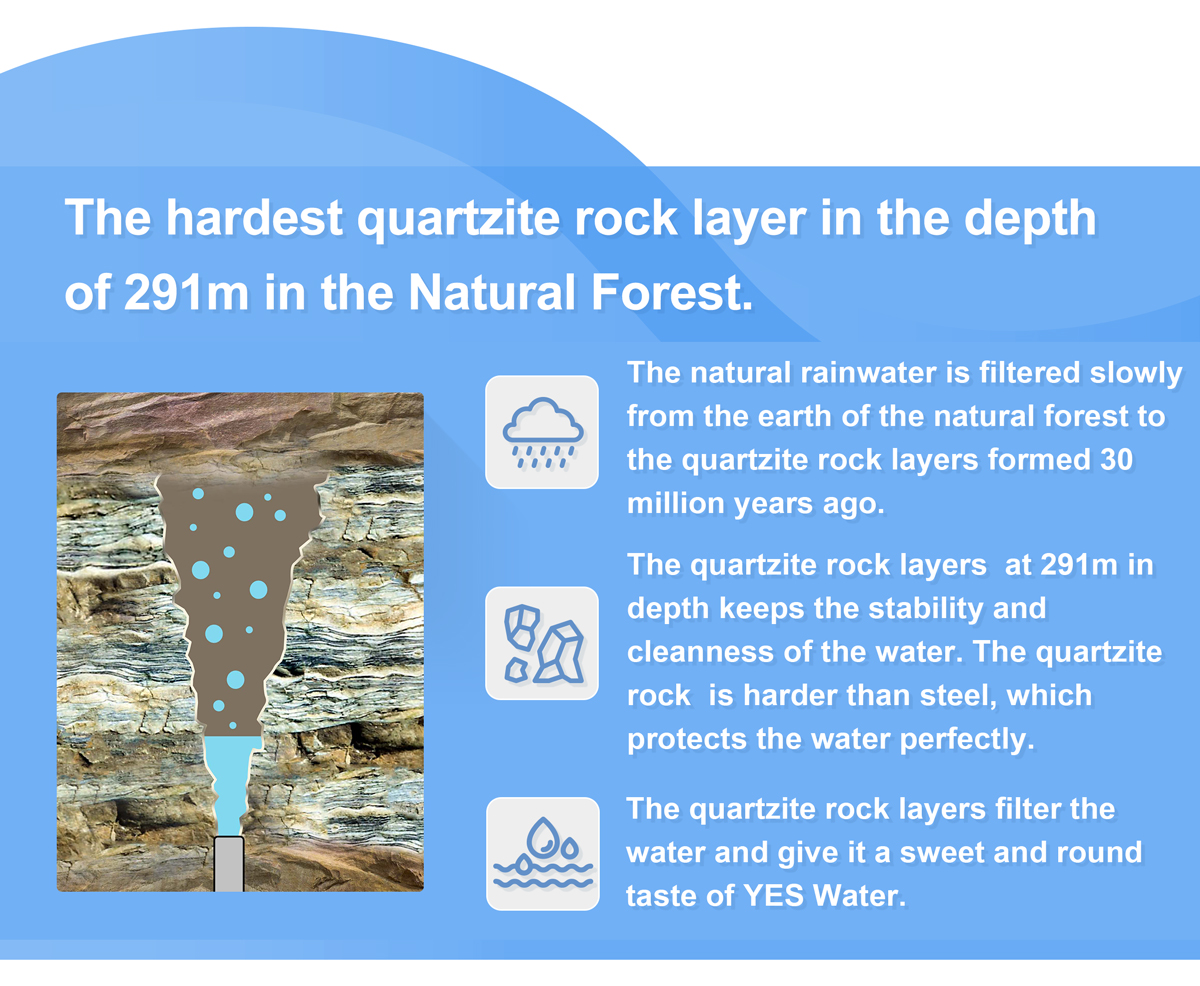 The hardest quartzite rock layer in the depth of 291m in the Natural Forest.

The natural rainwater is filtered slowly from the earth of the natural forest to the quartzite rock layers formed 30 million years ago.

The quartzite rock layers at 291m in depth keeps the stability and cleanness of the water. The quartzite rock is harder than steel, which protects the water perfectly.

The quartzite rock layers filter the water and give it a sweet and round taste of YES Water.